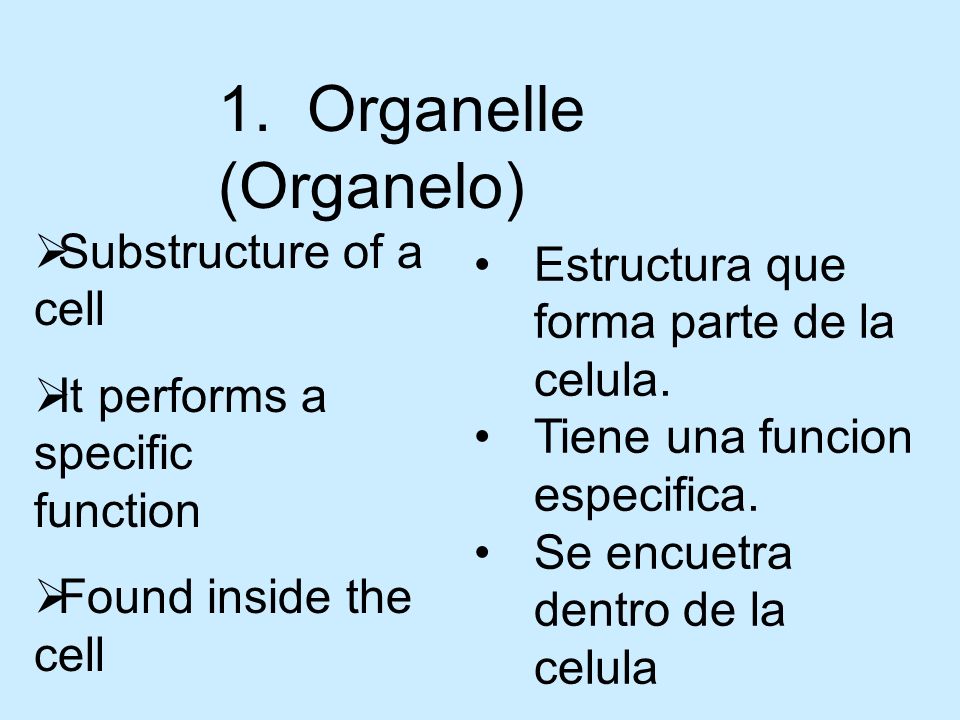 1. Organelle (Organelo)

➢Substructure of a cell

➢It performs a specific function

➢Found inside the cell

• Estructura que forma parte de la celula.
• Tiene una funcion especifica.
• Se encuetra dentro de la celula